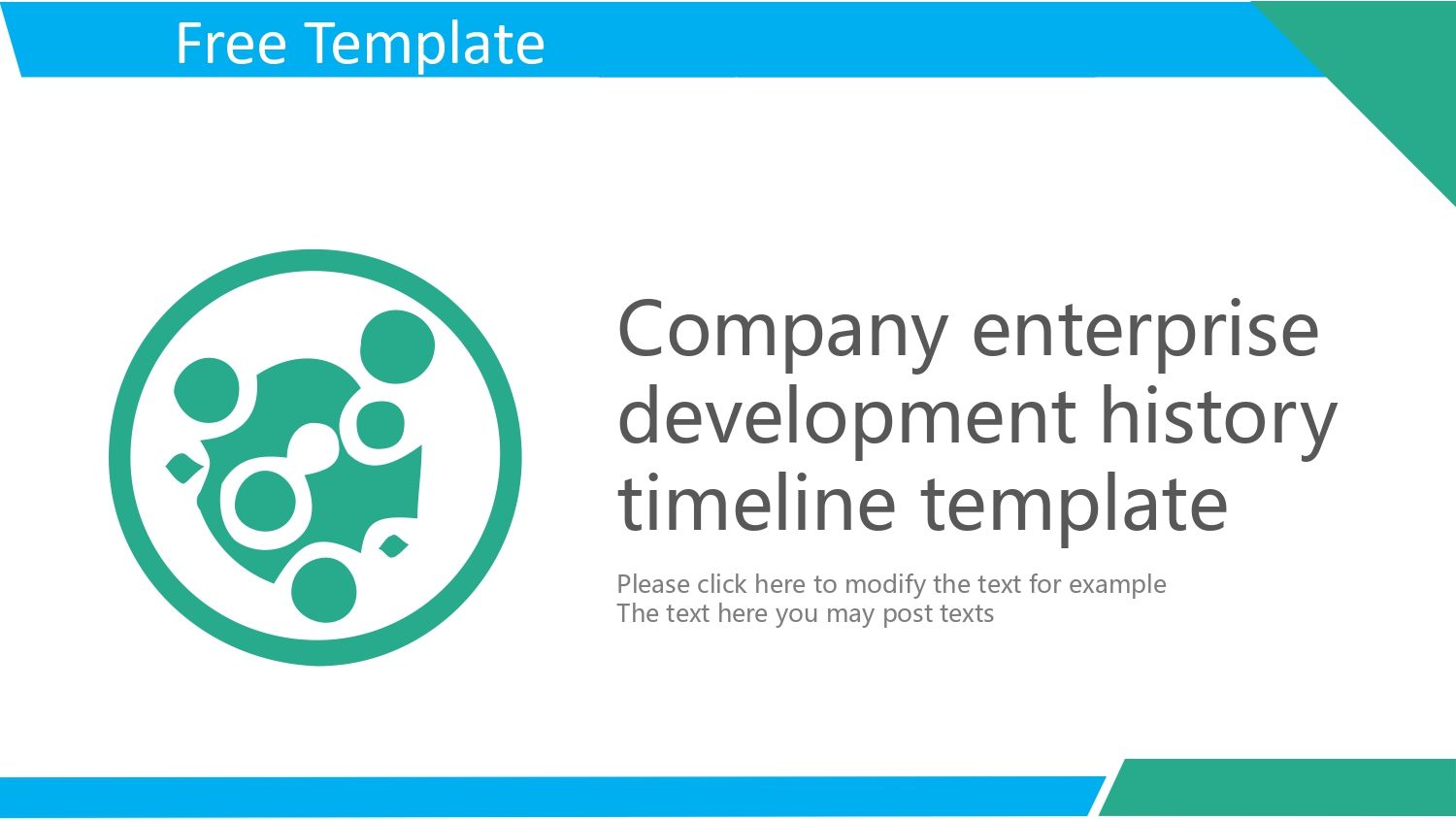 Free Template

Company enterprise development history timeline template

Please click here to modify the text for example
The text here you may post texts